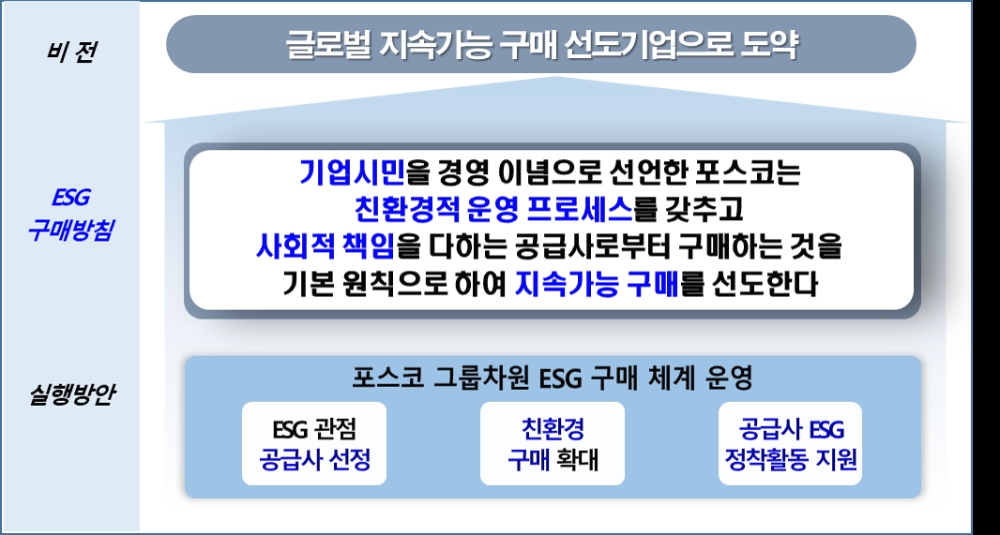 비 전

글로벌 지속가능 구매 선도기업으로 도약

ESG
구매방침

기업시민을 경영 이념으로 선언한 포스코는
친환경적 운영 프로세스를 갖추고
사회적 책임을 다하는 공급사로부터 구매하는 것을
기본 원칙으로 하여 지속가능 구매를 선도한다

실행방안

포스코 그룹차원 ESG 구매 체계 운영

ESG 관점
공급사 선정

친환경
구매 확대

공급사 ESG
정착활동 지원